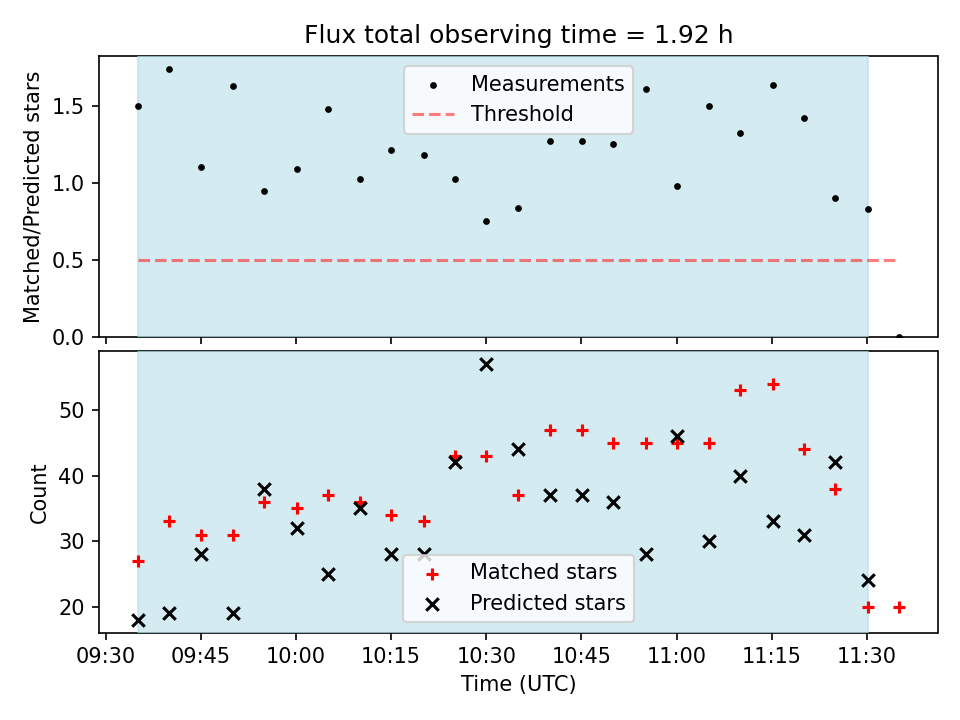 Flux total observing time = 1.92 h

Matched/Predicted stars

1.5
1.0
0.5
0.0

Measurements
Threshold

Count

50
40
30
20

Matched stars
Predicted stars

09:30 09:45 10:00 10:15 10:30 10:45 11:00 11:15 11:30

Time (UTC)